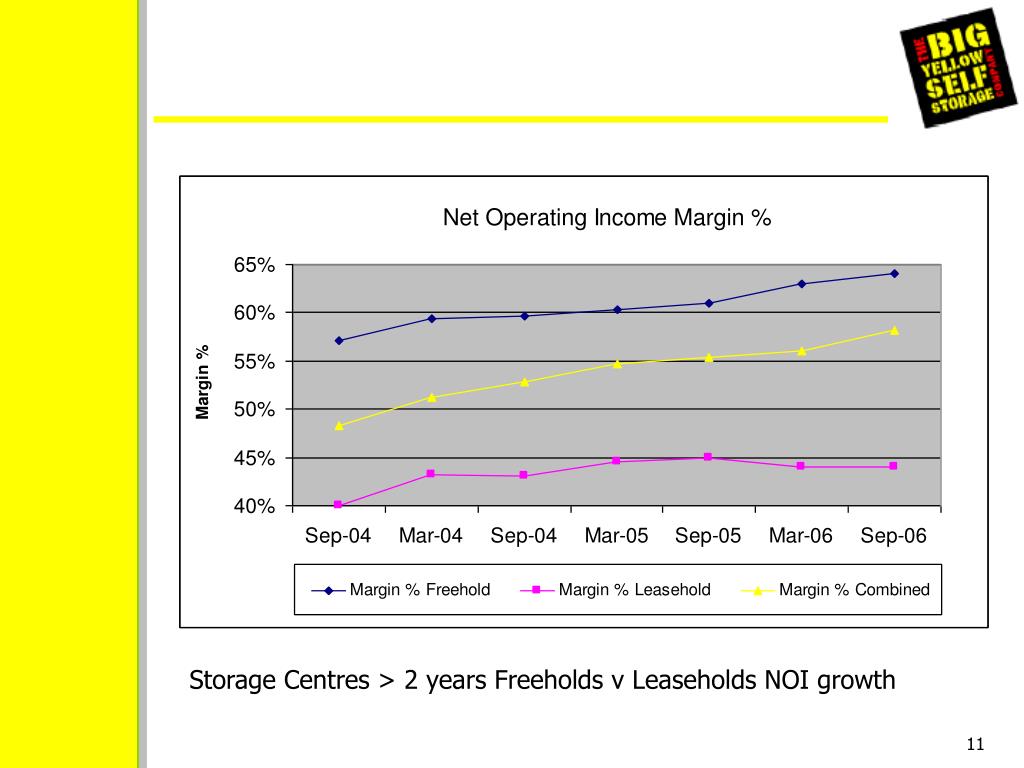 THE BIG YELLOW SELF STORAGE COMPANY

Net Operating Income Margin %

Margin %

65%
60%
55%
50%
45%
40%

Sep-04 Mar-04 Sep-04 Mar-05 Sep-05 Mar-06 Sep-06

Margin % Freehold
Margin % Leasehold
Margin % Combined

Storage Centres > 2 years Freeholds v Leaseholds NOI growth

11